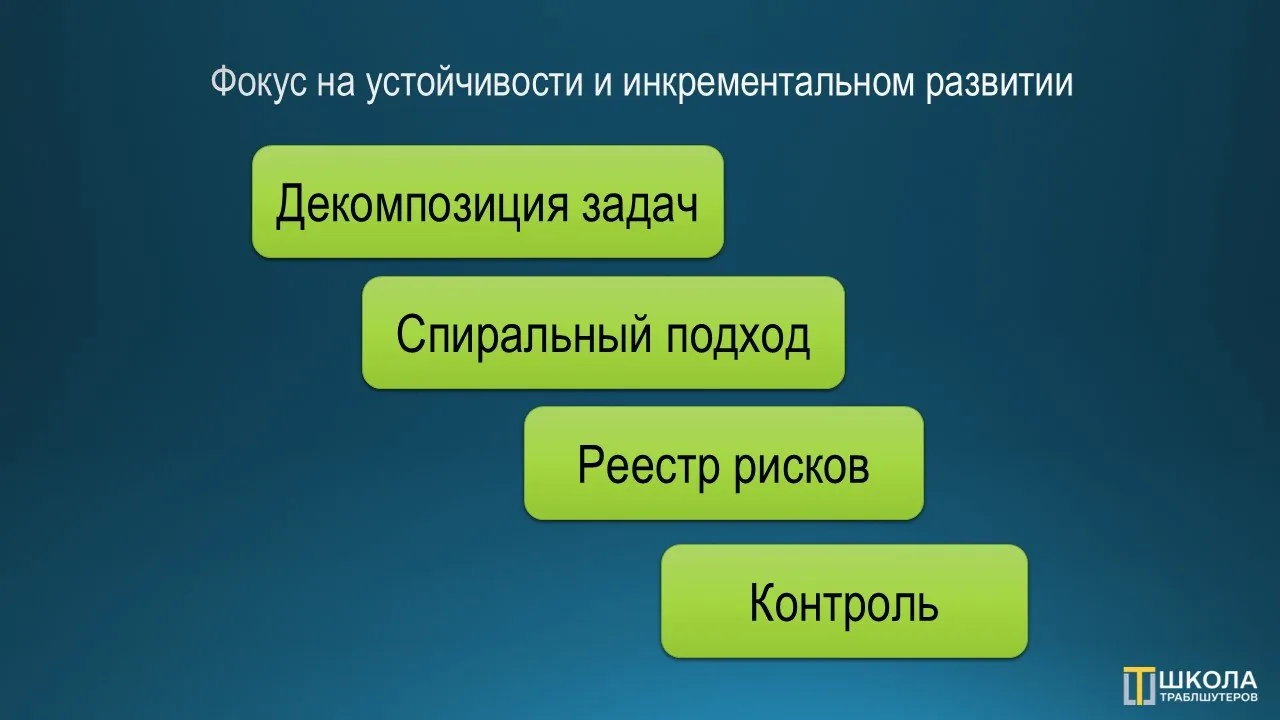 Фокус на устойчивости и инкрементальном развитии

Декомпозиция задач

Спиральный подход

Реестр рисков

Контроль

ШКОЛА ТРАБЛШУТЕРОВ